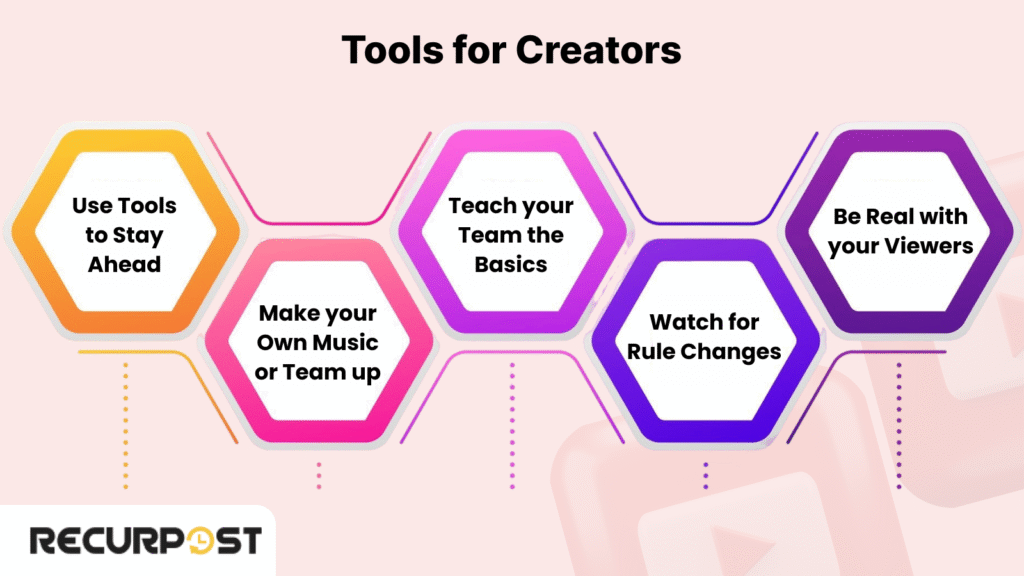 Tools for Creators

Use Tools to Stay Ahead

Make your Own Music or Team up

Teach your Team the Basics

Watch for Rule Changes

Be Real with your Viewers

RECURPOST